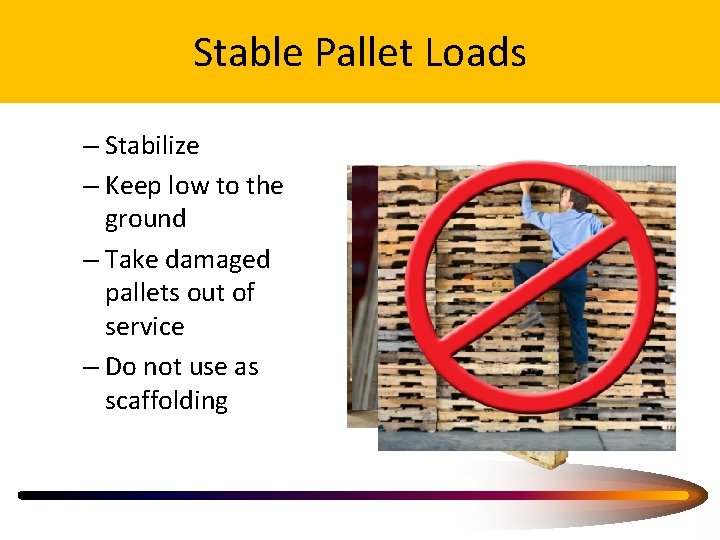 Stable Pallet Loads

– Stabilize

– Keep low to the ground

– Take damaged pallets out of service

– Do not use as scaffolding